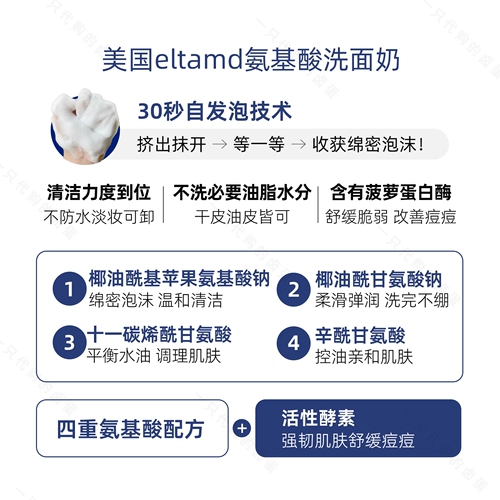 美国eltamd氨基酸洗面奶

30秒自发泡技术

挤出抹开 → 等一等 → 收获绵密泡沫!

清洁力度到位
不防水淡妆可卸

不洗必要油脂水分
干皮油皮皆可

含有菠萝蛋白酶
舒缓脆弱 改善痘痘

1 椰油酰基苹果氨基酸钠
绵密泡沫 温和清洁

2 椰油酰甘氨酸钠
柔滑弹润 洗完不绷

3 十一碳烯酰甘氨酸
平衡水油 调理肌肤

4 辛酰甘氨酸
控油亲和肌肤

四重氨基酸配方

+

活性酵素
强韧肌肤舒缓痘痘

一只代购的卤蛋